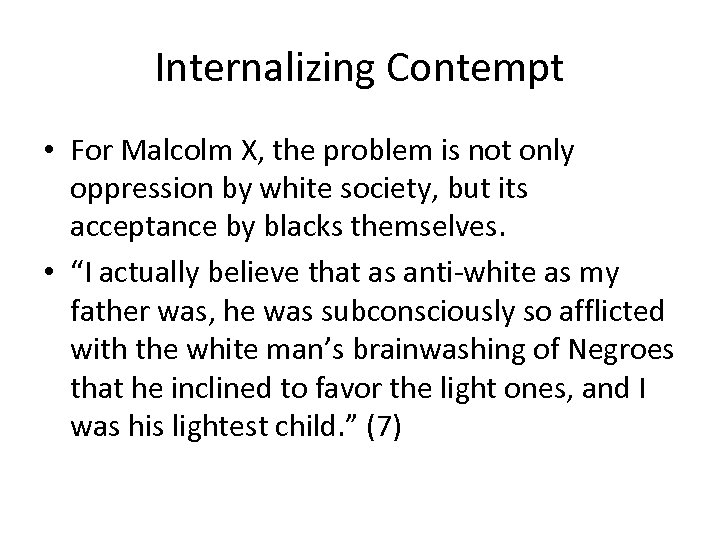 Internalizing Contempt

• For Malcolm X, the problem is not only oppression by white society, but its acceptance by blacks themselves.

• “I actually believe that as anti-white as my father was, he was subconsciously so afflicted with the white man’s brainwashing of Negroes that he inclined to favor the light ones, and I was his lightest child.” (7)